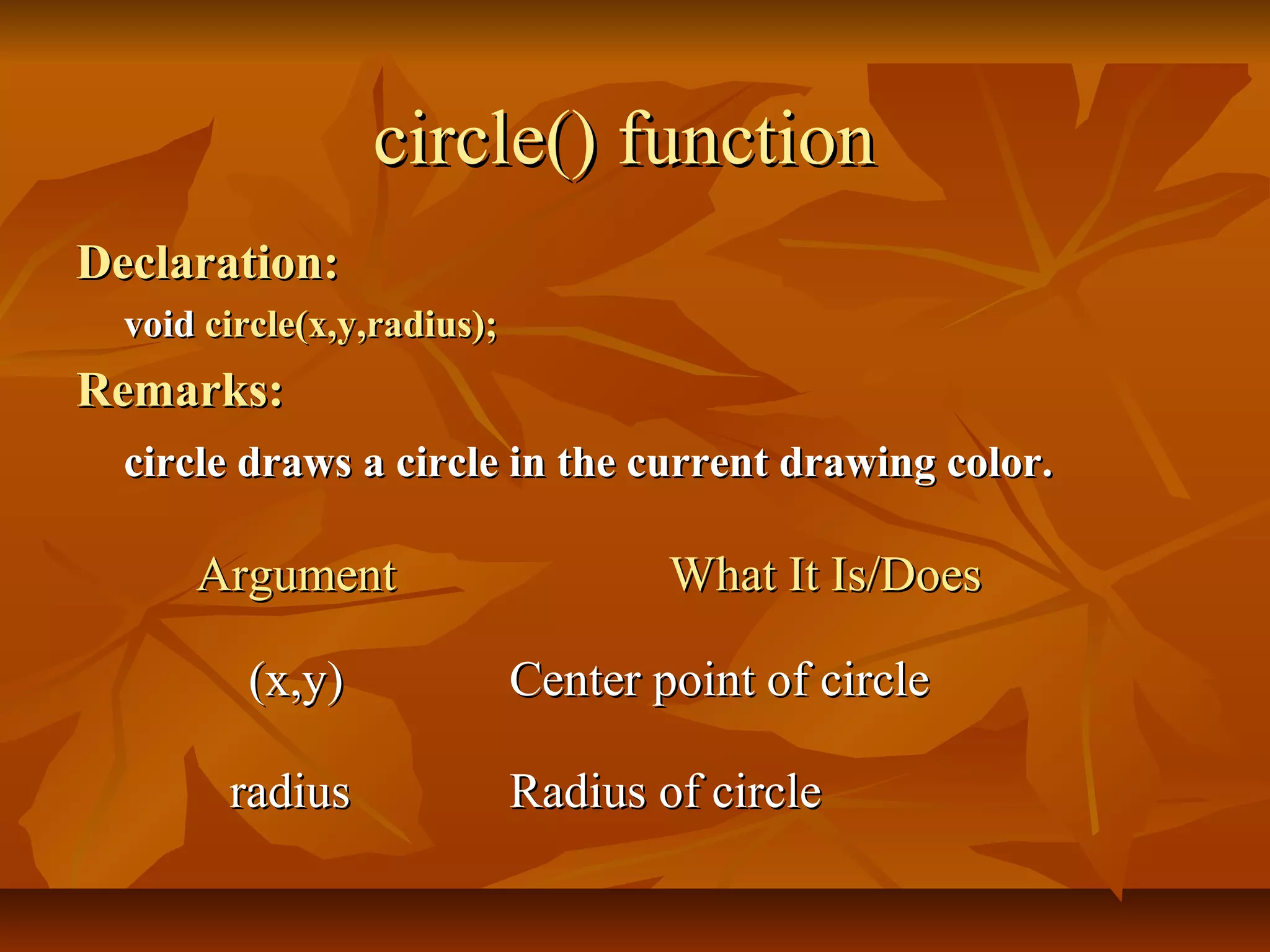 circle() function

Declaration:

void circle(x,y,radius);

Remarks:

circle draws a circle in the current drawing color.

| Argument | What It Is/Does |
|---|---|
| (x,y) | Center point of circle |
| radius | Radius of circle |